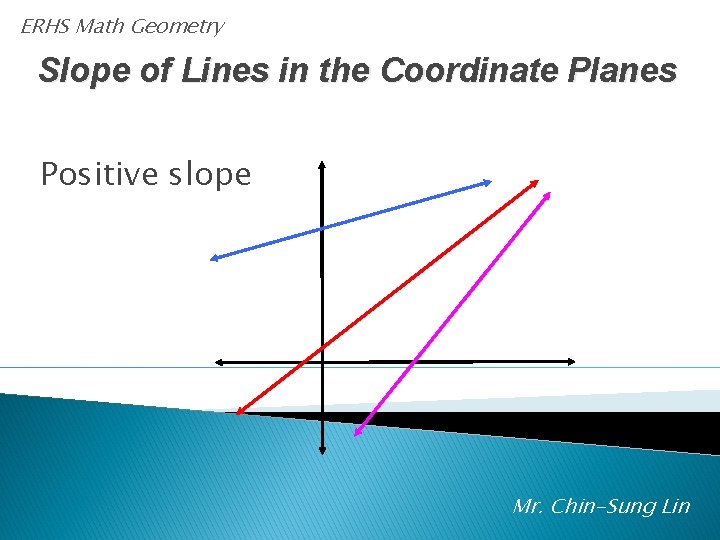 ERHS Math Geometry

Slope of Lines in the Coordinate Planes

Positive slope

Mr. Chin-Sung Lin